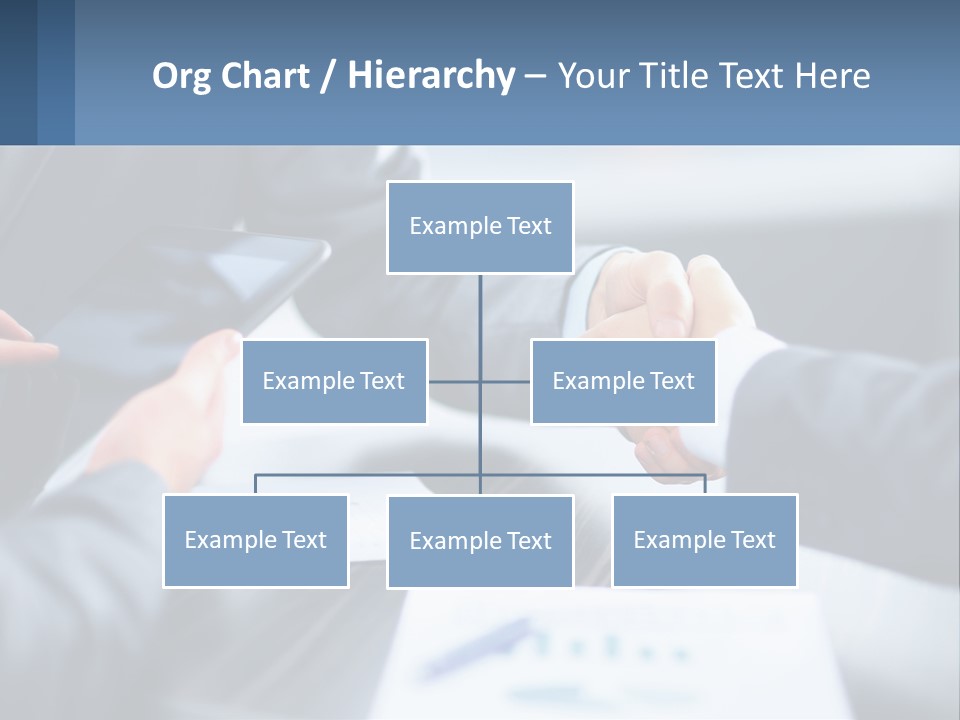 Org Chart / Hierarchy – Your Title Text Here

Example Text

Example Text

Example Text

Example Text

Example Text

Example Text